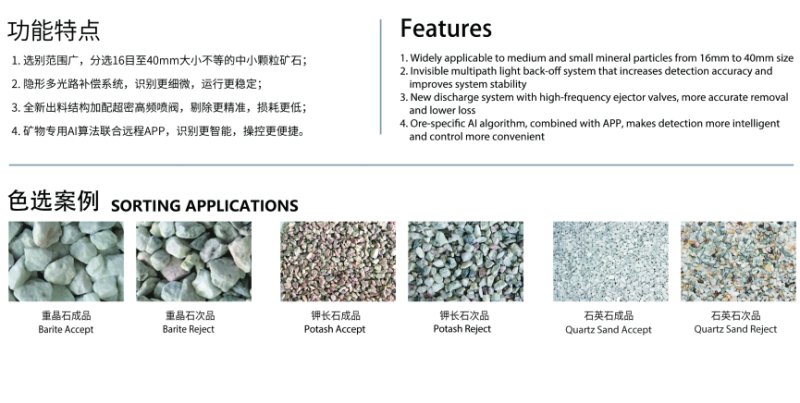 功能特点

1. 选别范围广，分选16目至40mm大小不等的中小颗粒矿石；

2. 隐形多光路补偿系统，识别更细微，运行更稳定；

3. 全新出料结构加配超密高频喷阀，剔除更精准，损耗更低；

4. 矿物专用AI算法联合远程APP，识别更智能，操控更便捷。

Features

1. Widely applicable to medium and small mineral particles from 16mm to 40mm size
2. Invisible multipath light back-off system that increases detection accuracy and improves system stability
3. New discharge system with high-frequency ejector valves, more accurate removal and lower loss
4. Ore-specific AI algorithm, combined with APP, makes detection more intelligent and control more convenient

色选案例 SORTING APPLICATIONS

重晶石成品
Barite Accept

重晶石次品
Barite Reject

钾长石成品
Potash Accept

钾长石次品
Potash Reject

石英石成品
Quartz Sand Accept

石英石次品
Quartz Sand Reject